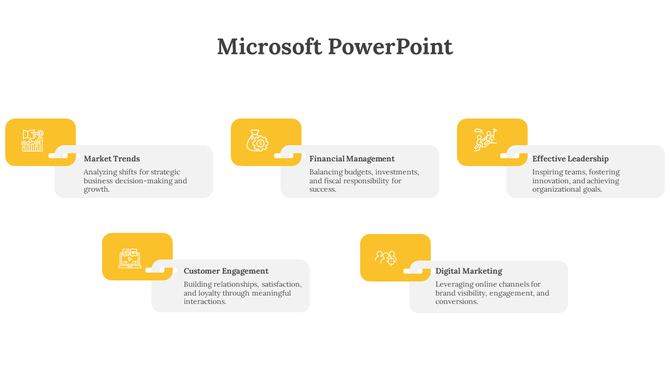 Microsoft PowerPoint

Market Trends

Analyzing shifts for strategic business decision-making and growth.

Financial Management

Balancing budgets, investments, and fiscal responsibility for success.

Effective Leadership

Inspiring teams, fostering innovation, and achieving organizational goals.

Customer Engagement

Building relationships, satisfaction, and loyalty through meaningful interactions.

Digital Marketing

Leveraging online channels for brand visibility, engagement, and conversions.